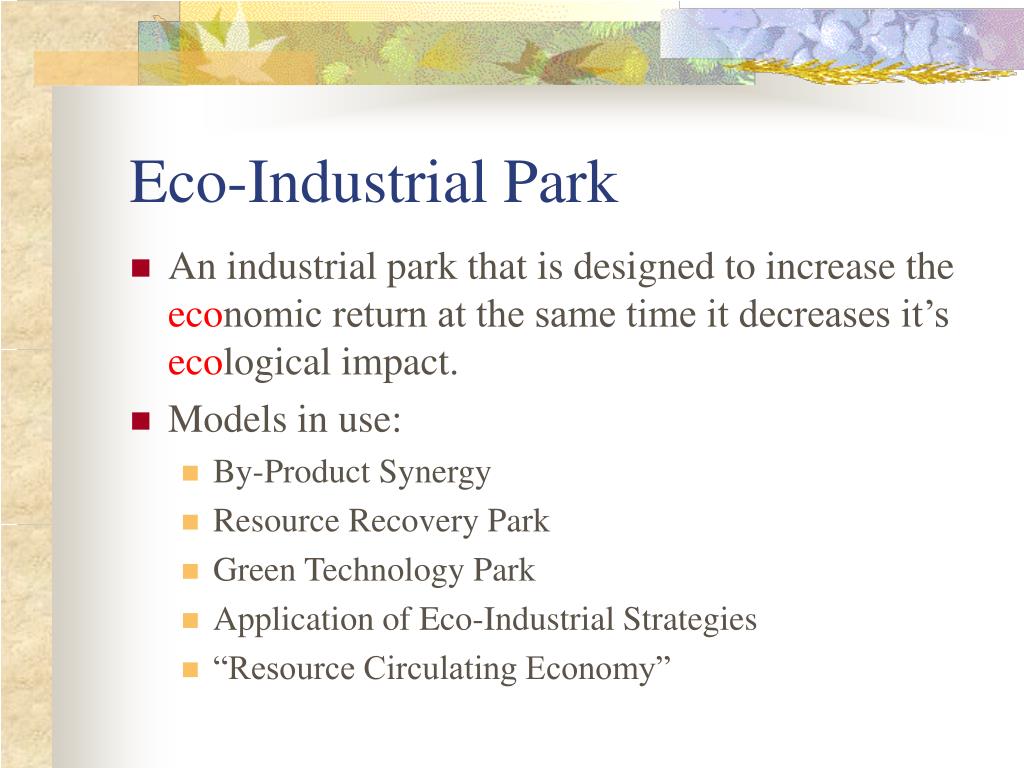 Eco-Industrial Park

An industrial park that is designed to increase the economic return at the same time it decreases it’s ecological impact.

Models in use:

By-Product Synergy

Resource Recovery Park

Green Technology Park

Application of Eco-Industrial Strategies

“Resource Circulating Economy”